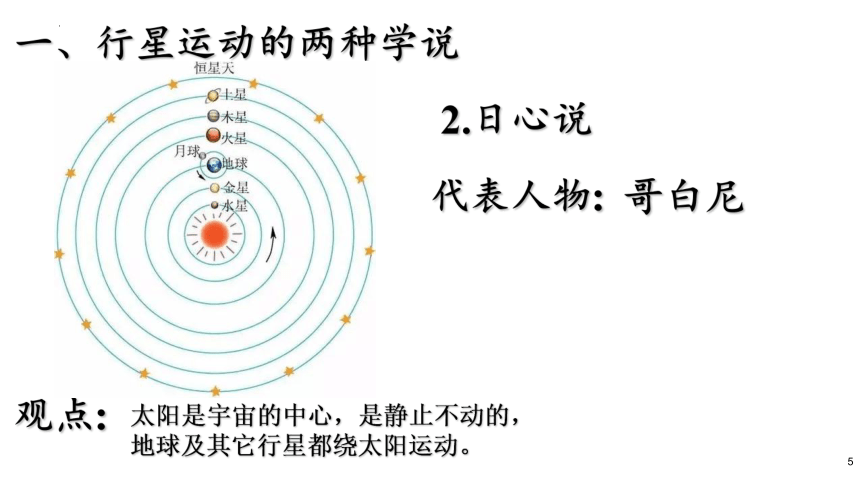 一、行星运动的两种学说

恒星天
土星
木星
火星
月球
地球
金星
水星

2.日心说

代表人物：哥白尼

观点：太阳是宇宙的中心，是静止不动的，地球及其它行星都绕太阳运动。

5